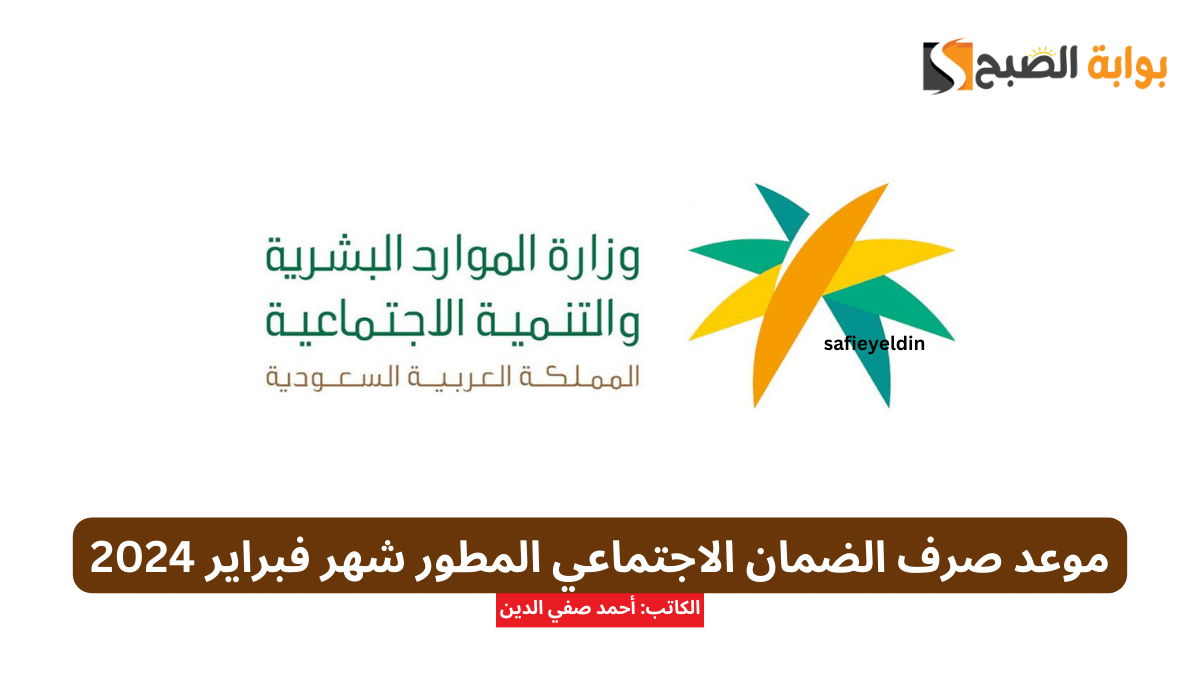 بوابة الصبح

وزارة الموارد البشرية
والتنمية الاجتماعية
المملكة العربية السعودية

safieyeldin

موعد صرف الضمان الاجتماعي المطور شهر فبراير 2024

الكاتب: أحمد صفي الدين